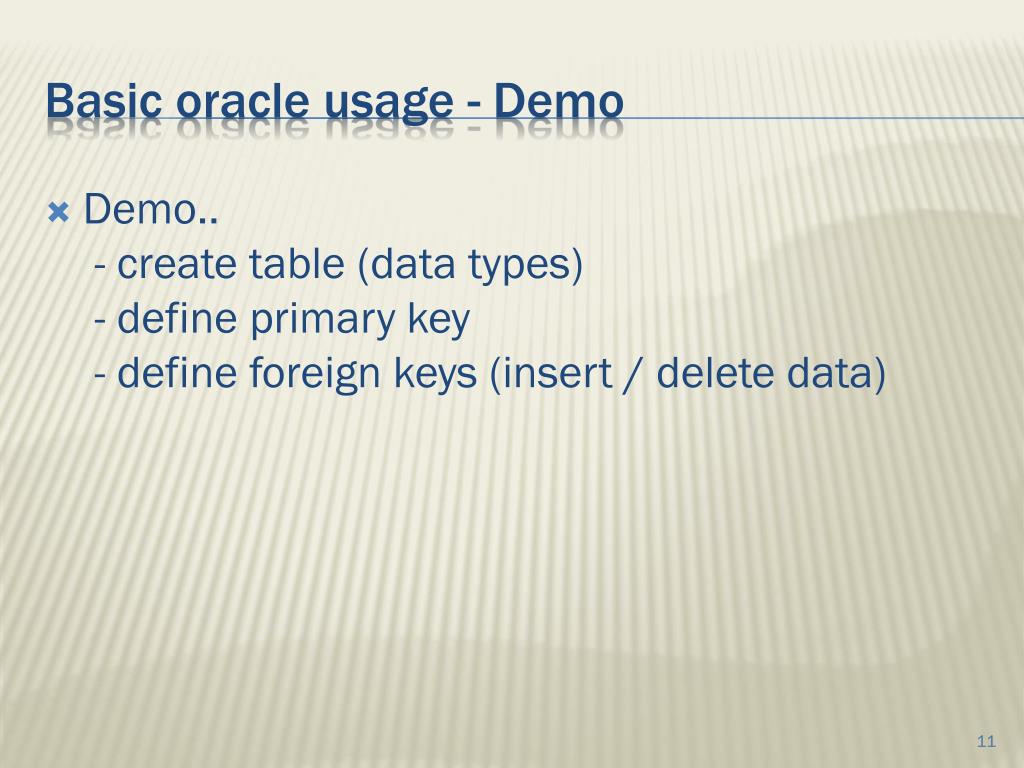 Basic oracle usage - Demo

Demo..
- create table (data types)
- define primary key
- define foreign keys (insert / delete data)

11